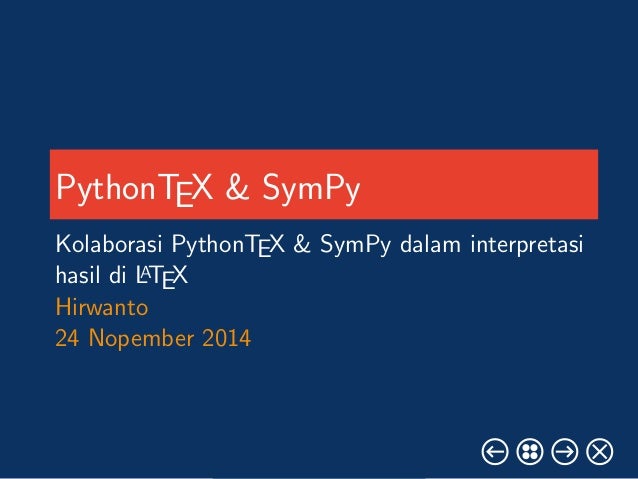 PythonTEX & SymPy

Kolaborasi PythonTEX & SymPy dalam interpretasi hasil di LATEX

Hirwanto

24 Nopember 2014